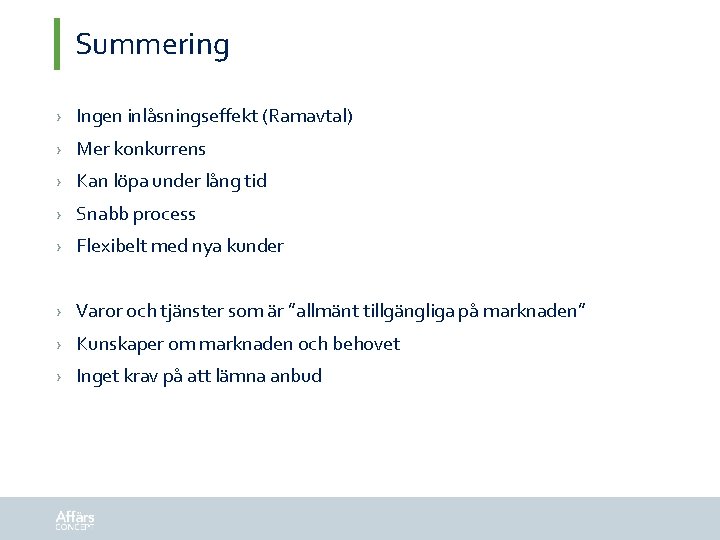 Summering

› Ingen inlåsningseffekt (Ramavtal)
› Mer konkurrens
› Kan löpa under lång tid
› Snabb process
› Flexibelt med nya kunder

› Varor och tjänster som är "allmänt tillgängliga på marknaden"
› Kunskaper om marknaden och behovet
› Inget krav på att lämna anbud

Affärs CONCEPT